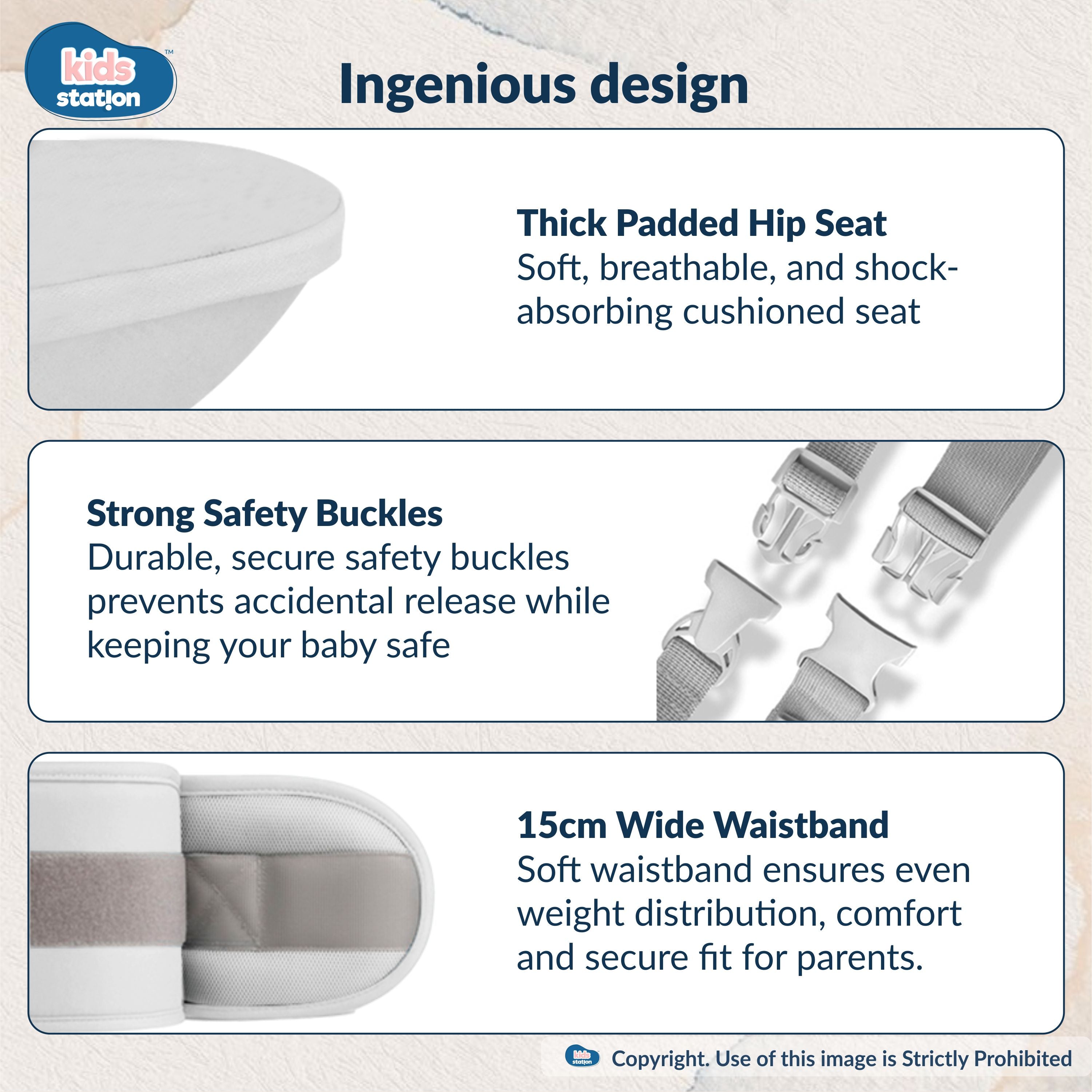 kids station™

Ingenious design

Thick Padded Hip Seat
Soft, breathable, and shock-absorbing cushioned seat

Strong Safety Buckles
Durable, secure safety buckles prevents accidental release while keeping your baby safe

15cm Wide Waistband
Soft waistband ensures even weight distribution, comfort and secure fit for parents.

kids station Copyright. Use of this image is Strictly Prohibited